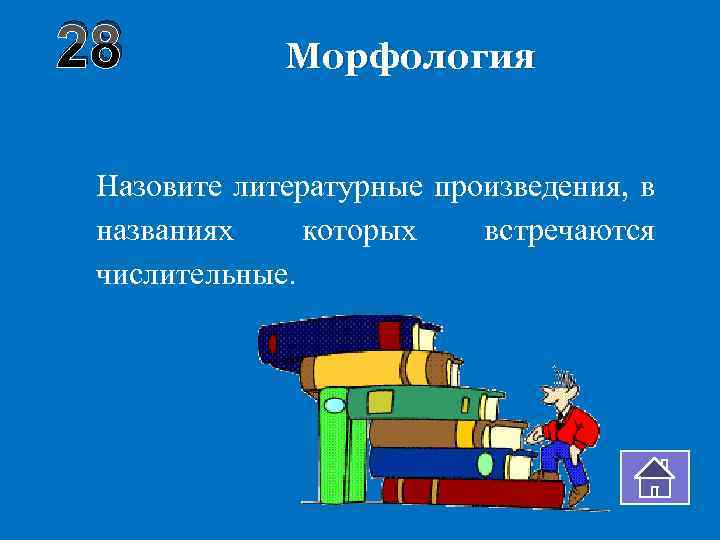 28

Морфология

Назовите литературные произведения, в названиях которых встречаются числительные.